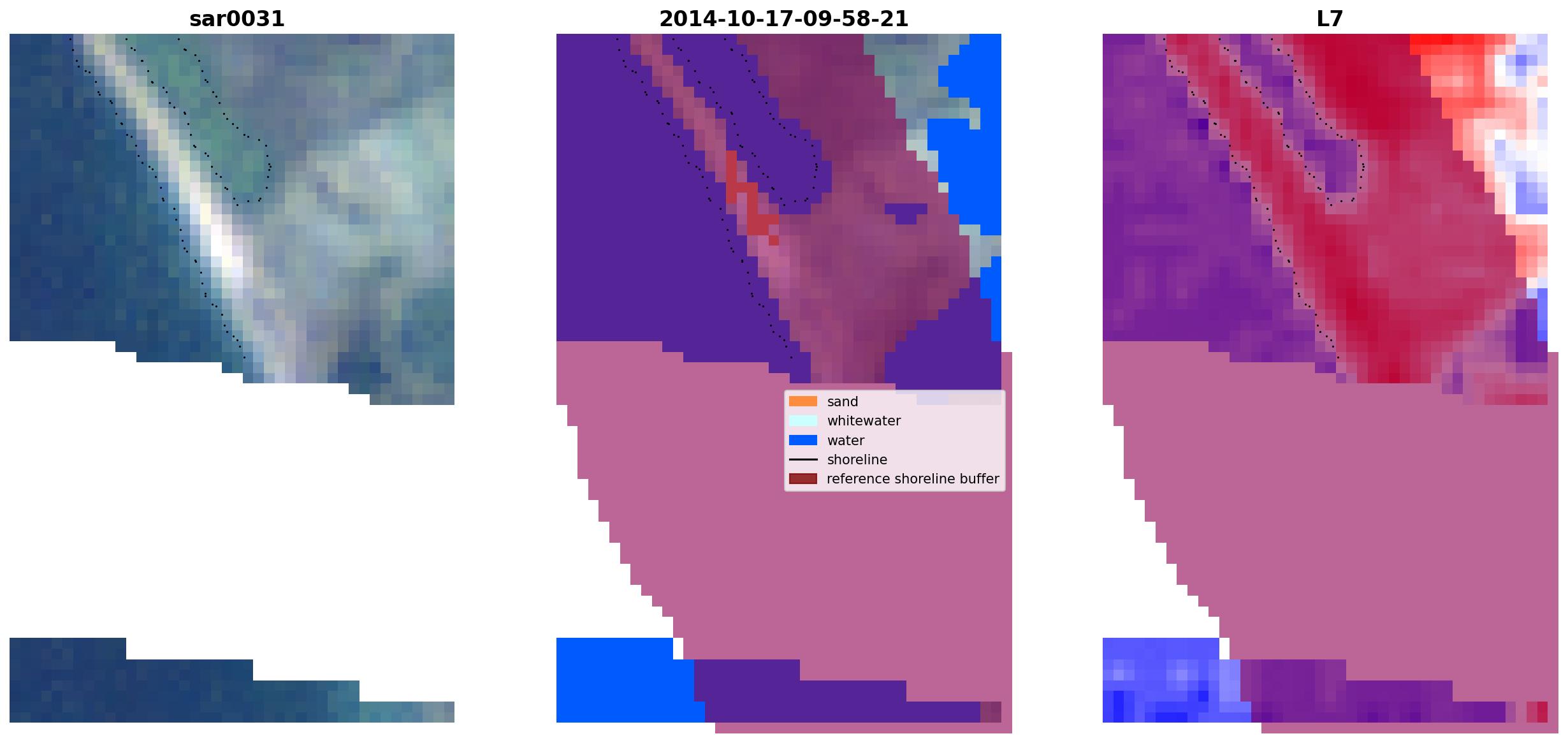 sar0031

2014-10-17-09-58-21

L7

sand
whitewater
water
shoreline
reference shoreline buffer